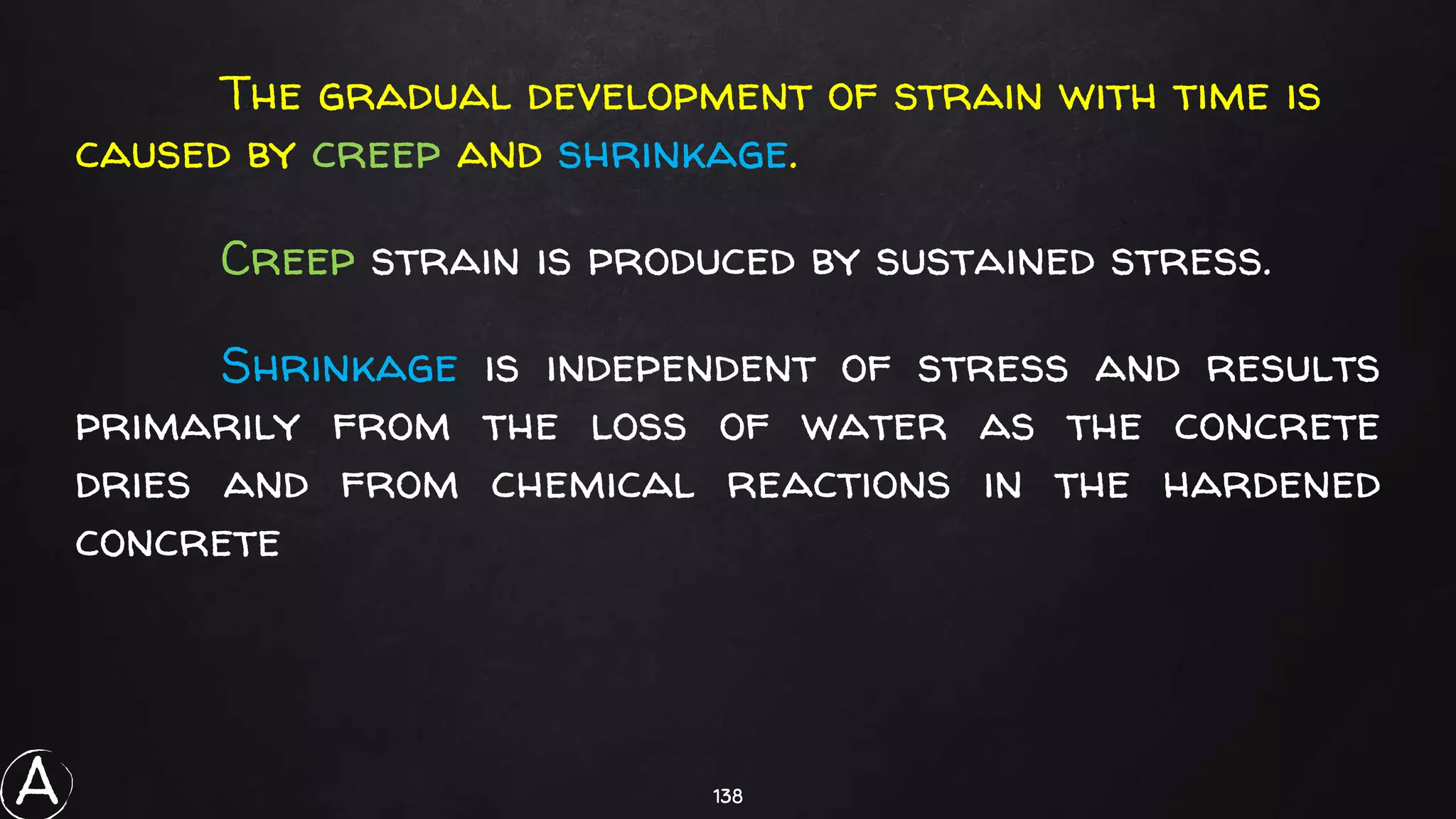 The gradual development of strain with time is caused by creep and shrinkage.

Creep strain is produced by sustained stress.

Shrinkage is independent of stress and results primarily from the loss of water as the concrete dries and from chemical reactions in the hardened concrete

A

138